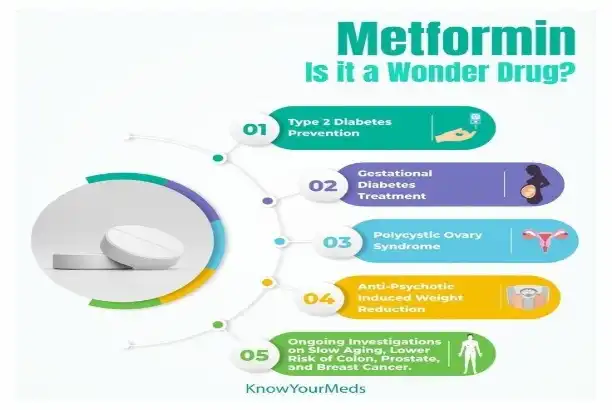 Metformin
Is it a Wonder Drug?

01 Type 2 Diabetes Prevention

02 Gestational Diabetes Treatment

03 Polycystic Ovary Syndrome

04 Anti-Psychotic Induced Weight Reduction

05 Ongoing Investigations on Slow Aging, Lower Risk of Colon, Prostate, and Breast Cancer.

KnowYourMeds